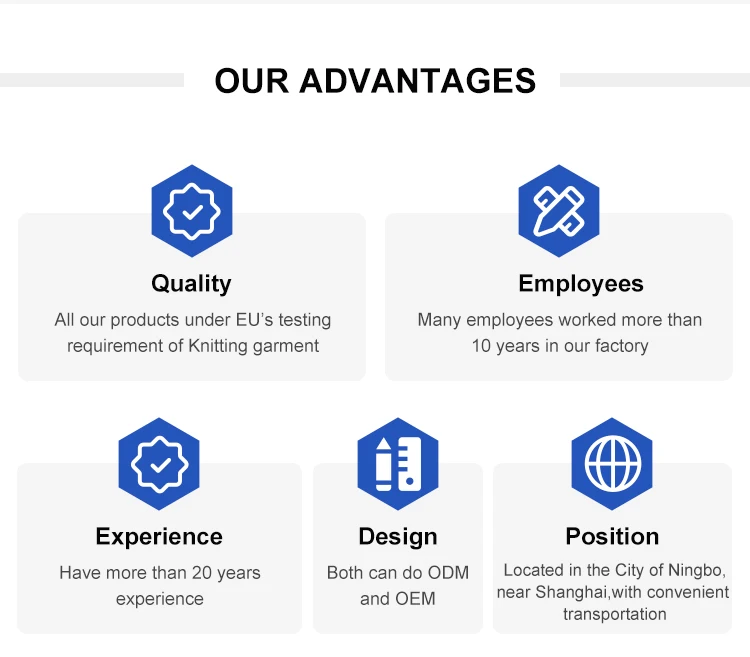 OUR ADVANTAGES

Quality
All our products under EU's testing requirement of Knitting garment

Employees
Many employees worked more than 10 years in our factory

Experience
Have more than 20 years experience

Design
Both can do ODM and OEM

Position
Located in the City of Ningbo, near Shanghai,with convenient transportation